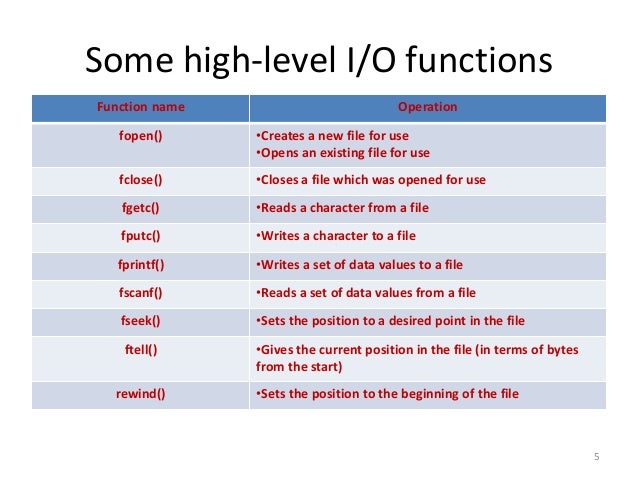 Some high-level I/O functions

| Function name | Operation |
|---|---|
| fopen() | •Creates a new file for use •Opens an existing file for use |
| fclose() | •Closes a file which was opened for use |
| fgetc() | •Reads a character from a file |
| fputc() | •Writes a character to a file |
| fprintf() | •Writes a set of data values to a file |
| fscanf() | •Reads a set of data values from a file |
| fseek() | •Sets the position to a desired point in the file |
| ftell() | •Gives the current position in the file (in terms of bytes from the start) |
| rewind() | •Sets the position to the beginning of the file |

5